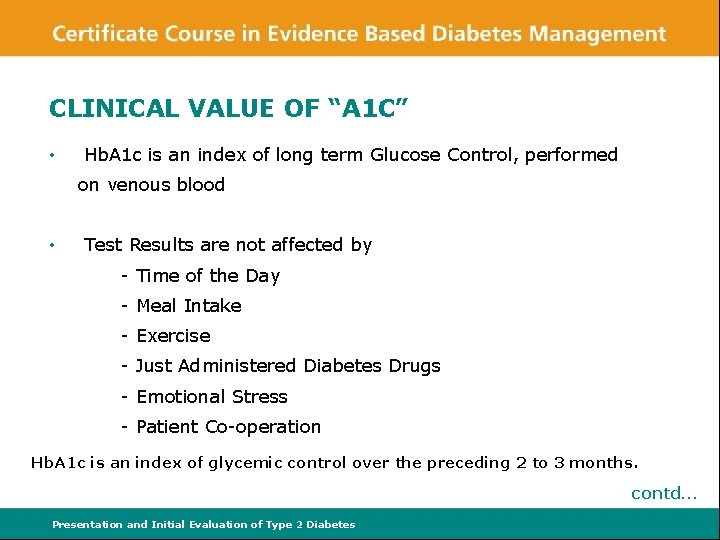 Certificate Course in Evidence Based Diabetes Management

CLINICAL VALUE OF “A1C”

• HbA1c is an index of long term Glucose Control, performed on venous blood

• Test Results are not affected by
- Time of the Day
- Meal Intake
- Exercise
- Just Administered Diabetes Drugs
- Emotional Stress
- Patient Co-operation

HbA1c is an index of glycemic control over the preceding 2 to 3 months.

contd...

Presentation and Initial Evaluation of Type 2 Diabetes